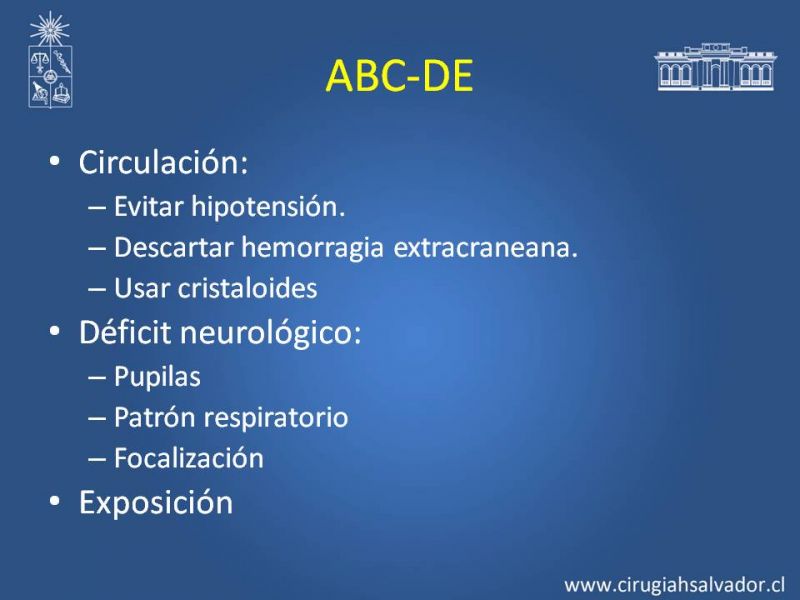 ABC-DE

• Circulación:
– Evitar hipotensión.
– Descartar hemorragia extracraneana.
– Usar cristaloides
• Déficit neurológico:
– Pupilas
– Patrón respiratorio
– Focalización
• Exposición

www.cirugiahsalvador.cl